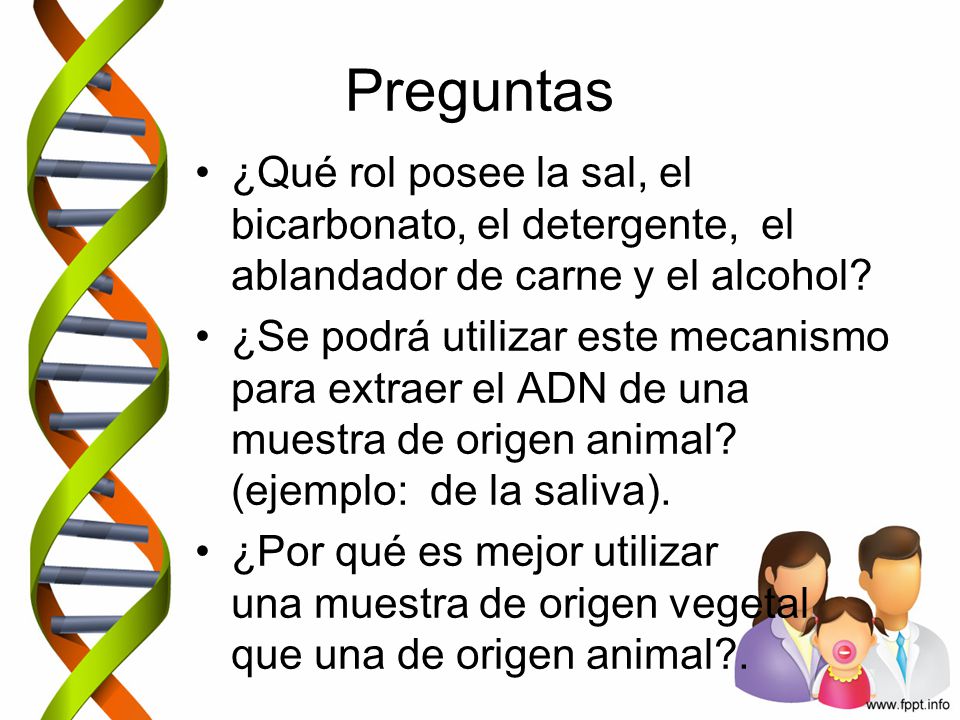 Preguntas

• ¿Qué rol posee la sal, el bicarbonato, el detergente, el ablandador de carne y el alcohol?

• ¿Se podrá utilizar este mecanismo para extraer el ADN de una muestra de origen animal? (ejemplo: de la saliva).

• ¿Por qué es mejor utilizar una muestra de origen vegetal que una de origen animal?.

www.fppt.info